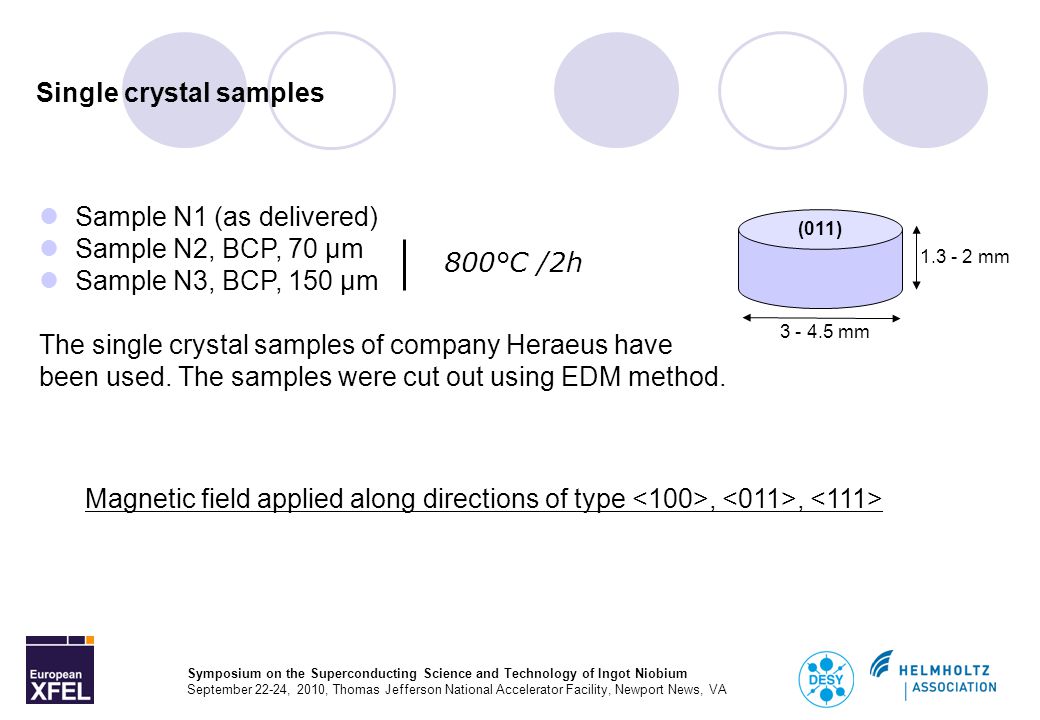 Single crystal samples

Sample N1 (as delivered)
Sample N2, BCP, 70 µm
Sample N3, BCP, 150 µm

800°C /2h

(011)

1.3 - 2 mm

3 - 4.5 mm

The single crystal samples of company Heraeus have been used. The samples were cut out using EDM method.

Magnetic field applied along directions of type <100>, <011>, <111>

European XFEL

Symposium on the Superconducting Science and Technology of Ingot Niobium
September 22-24, 2010, Thomas Jefferson National Accelerator Facility, Newport News, VA

DESY

HELMHOLTZ ASSOCIATION